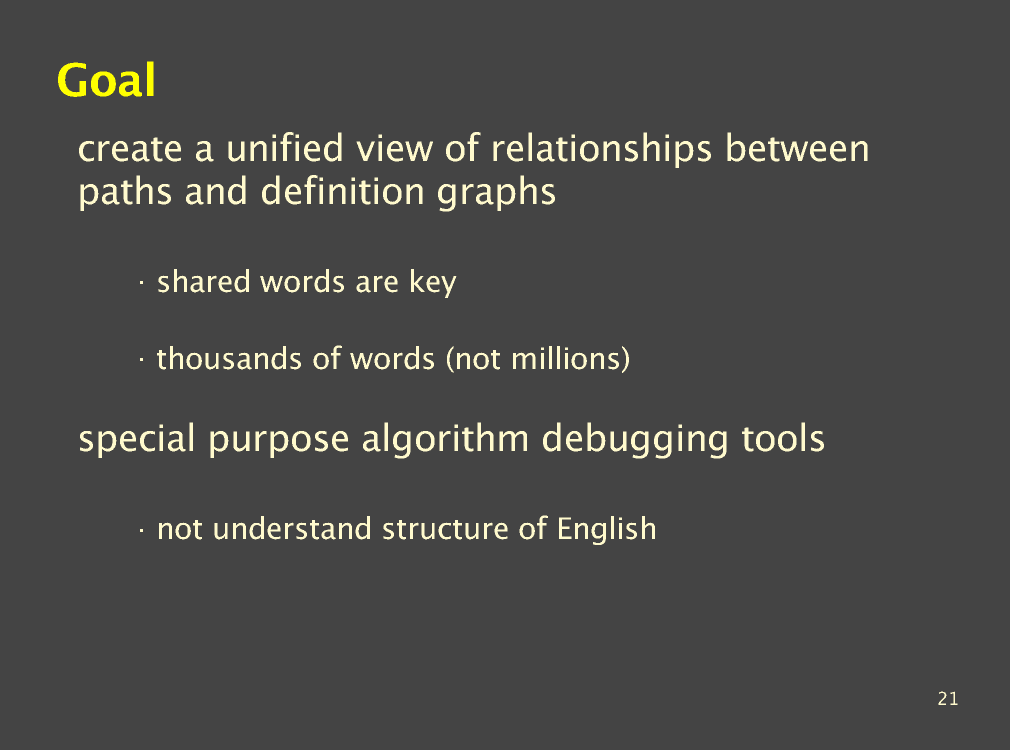 Goal

create a unified view of relationships between paths and definition graphs

· shared words are key

· thousands of words (not millions)

special purpose algorithm debugging tools

· not understand structure of English

21